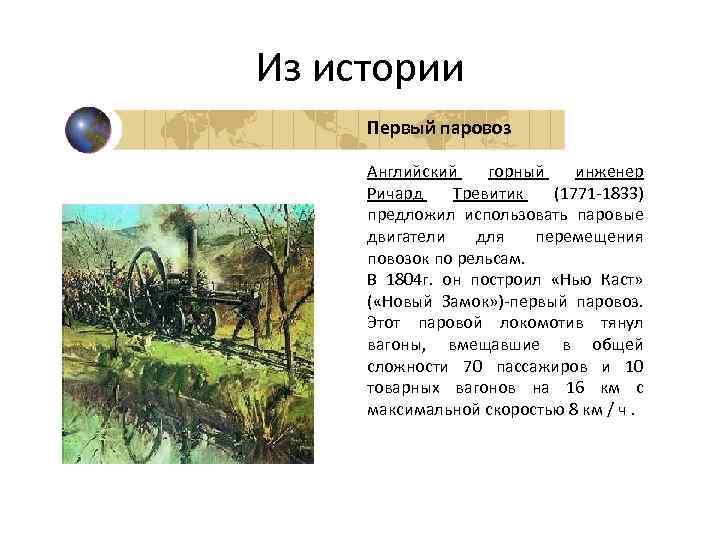 Из истории

Первый паровоз

Английский горный инженер Ричард Тревитик (1771-1833) предложил использовать паровые двигатели для перемещения повозок по рельсам.
В 1804г. он построил «Нью Каст» («Новый Замок»)-первый паровоз. Этот паровой локомотив тянул вагоны, вмещавшие в общей сложности 70 пассажиров и 10 товарных вагонов на 16 км с максимальной скоростью 8 км / ч .